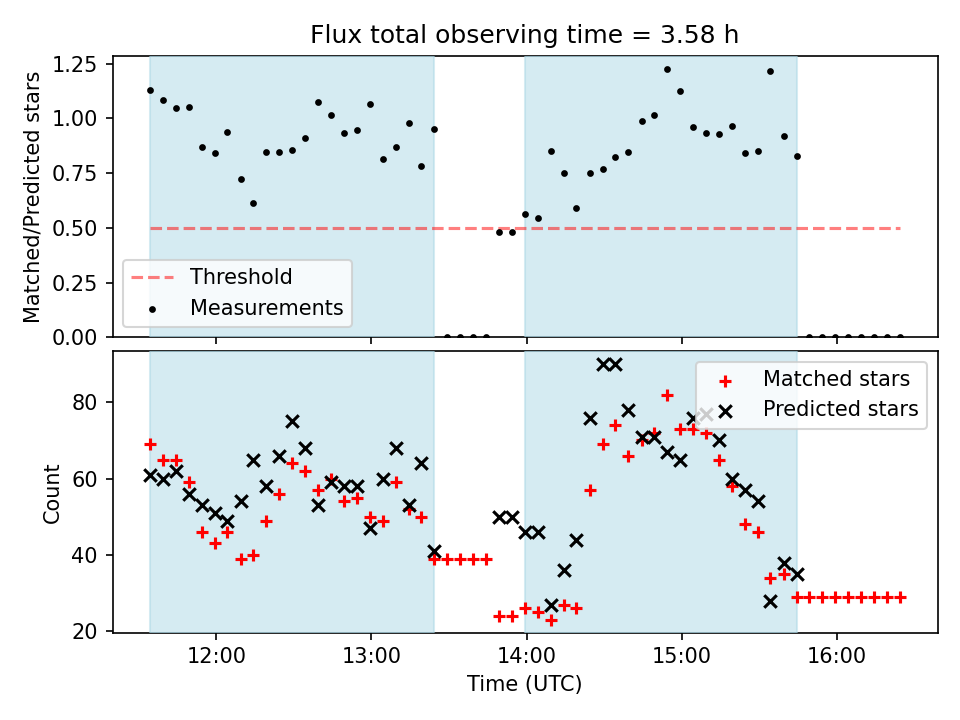 Flux total observing time = 3.58 h

Matched/Predicted stars

1.25
1.00
0.75
0.50
0.25
0.00

Threshold
Measurements

Count

80
60
40
20

Matched stars
Predicted stars

12:00
13:00
14:00
15:00
16:00

Time (UTC)